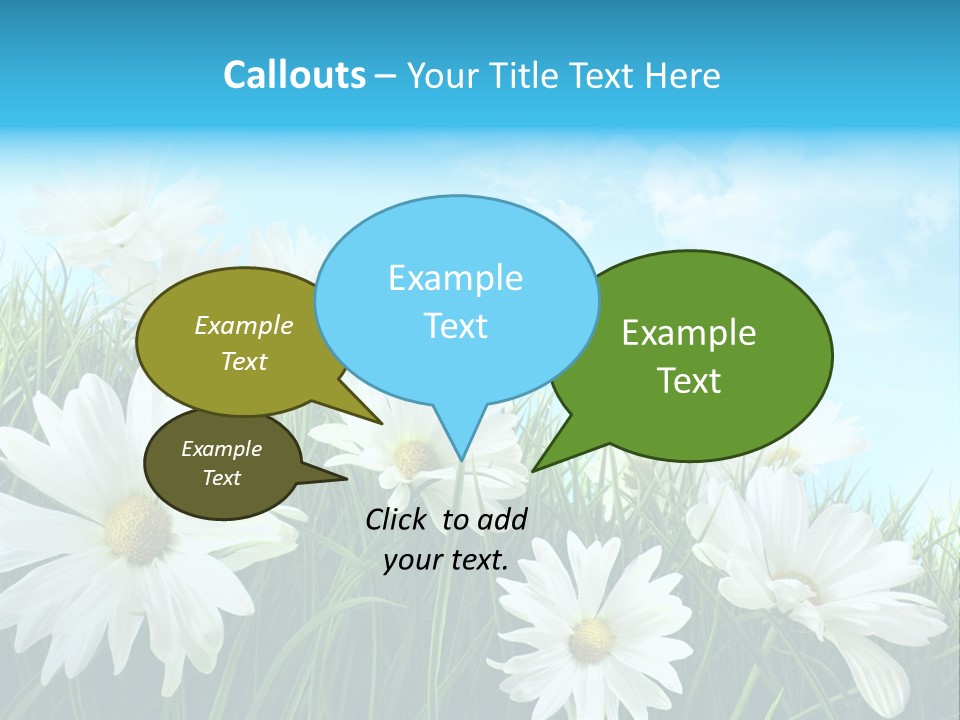 Callouts – Your Title Text Here

Example Text

Example Text

Example Text

Example Text

Click to add your text.